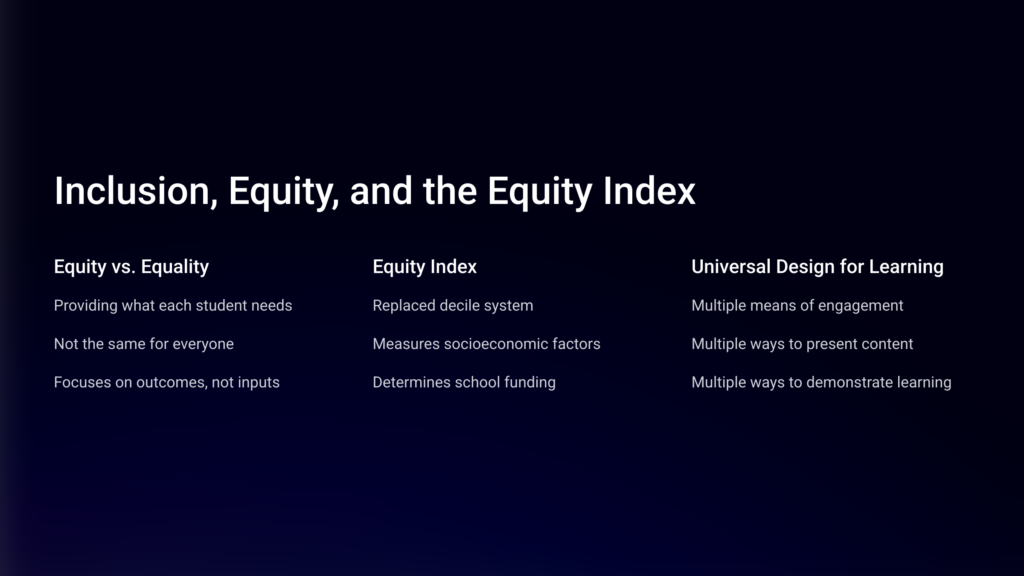 Inclusion, Equity, and the Equity Index

Equity vs. Equality

Providing what each student needs

Not the same for everyone

Focuses on outcomes, not inputs

Equity Index

Replaced decile system

Measures socioeconomic factors

Determines school funding

Universal Design for Learning

Multiple means of engagement

Multiple ways to present content

Multiple ways to demonstrate learning